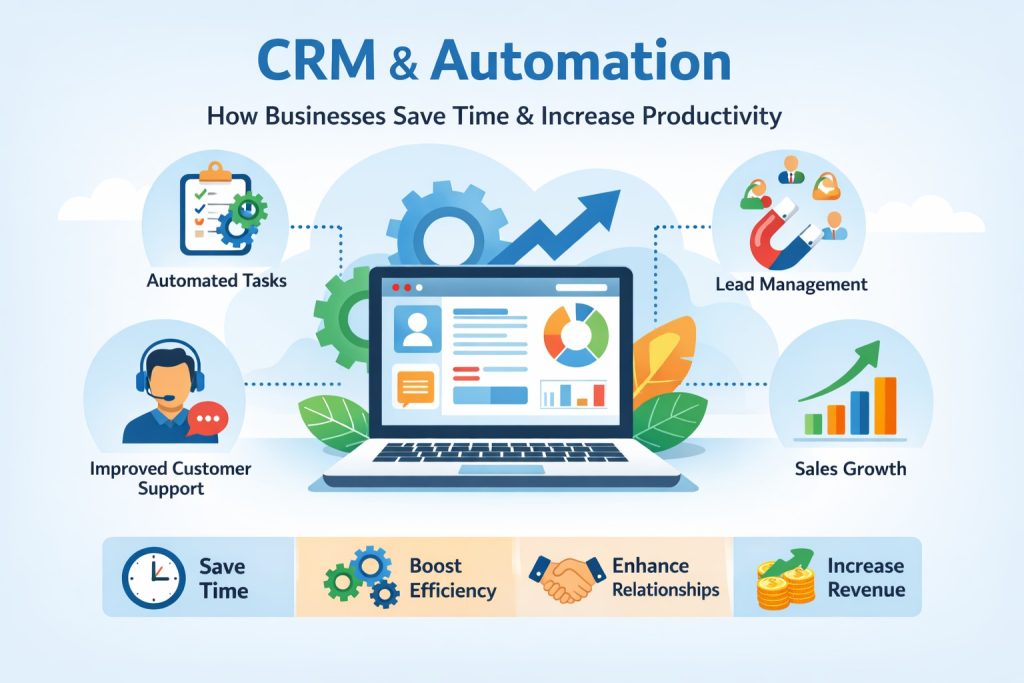 CRM & Automation

How Businesses Save Time & Increase Productivity

Automated Tasks

Lead Management

Improved Customer Support

Sales Growth

Save Time

Boost Efficiency

Enhance Relationships

Increase Revenue